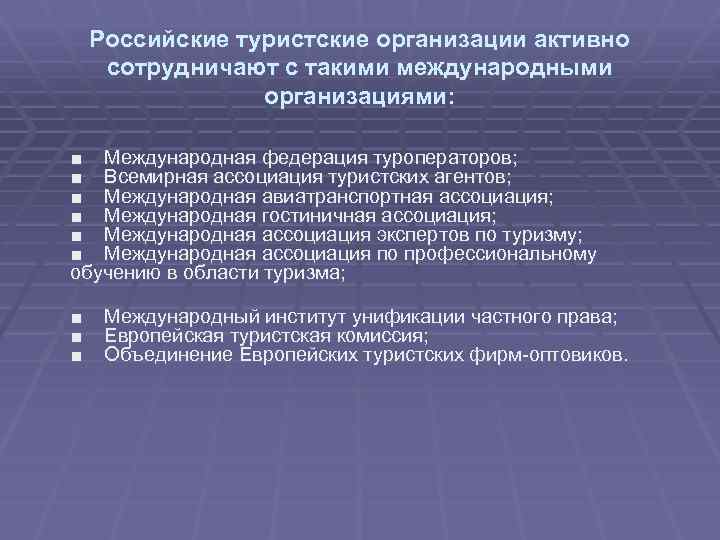 Российские туристские организации активно сотрудничают с такими международными организациями:

■ Международная федерация туроператоров;
■ Всемирная ассоциация туристских агентов;
■ Международная авиатранспортная ассоциация;
■ Международная гостиничная ассоциация;
■ Международная ассоциация экспертов по туризму;
■ Международная ассоциация по профессиональному обучению в области туризма;

■ Международный институт унификации частного права;
■ Европейская туристская комиссия;
■ Объединение Европейских туристских фирм-оптовиков.